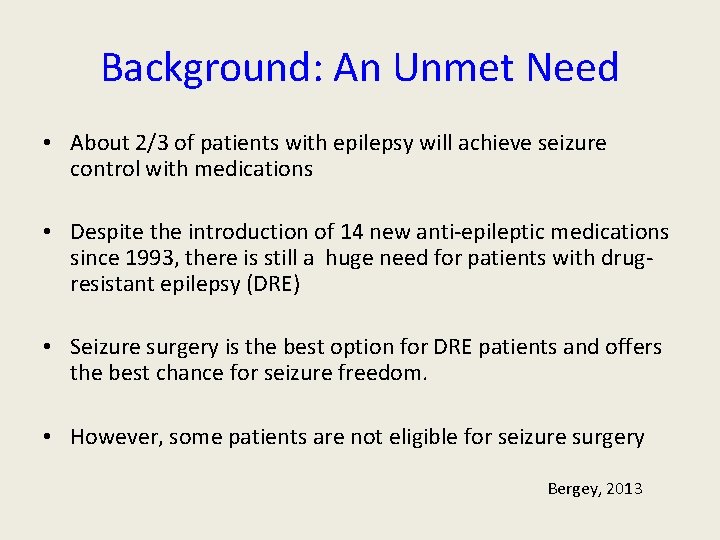 Background: An Unmet Need

• About 2/3 of patients with epilepsy will achieve seizure control with medications

• Despite the introduction of 14 new anti-epileptic medications since 1993, there is still a huge need for patients with drug-resistant epilepsy (DRE)

• Seizure surgery is the best option for DRE patients and offers the best chance for seizure freedom.

• However, some patients are not eligible for seizure surgery

Bergey, 2013